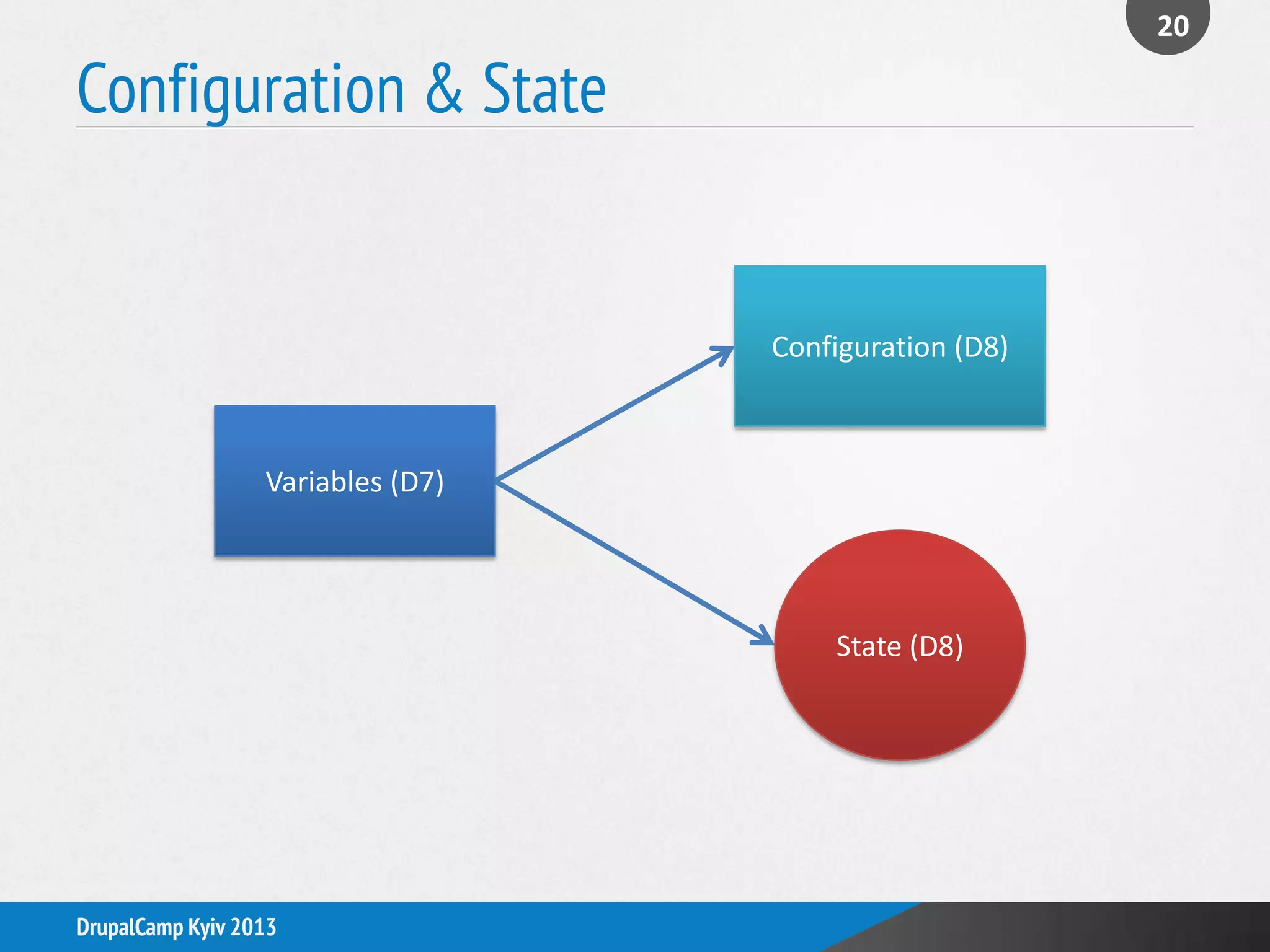 20

Configuration & State

Variables (D7)

Configuration (D8)

State (D8)

DrupalCamp Kyiv 2013